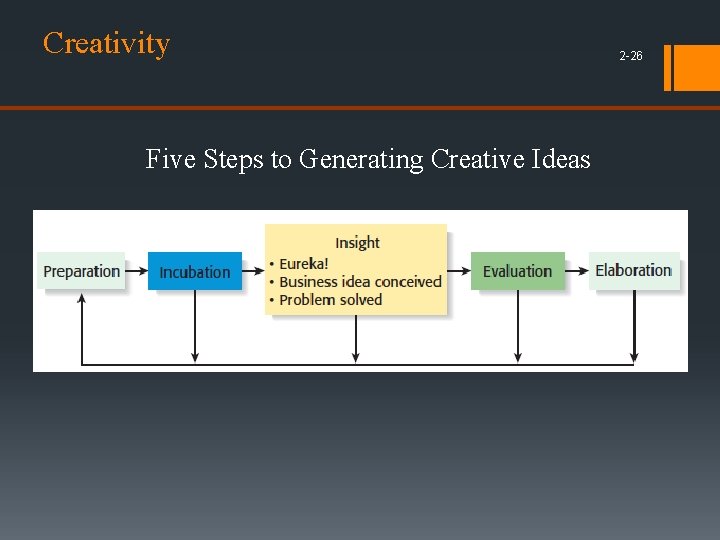 Creativity

2-26

Five Steps to Generating Creative Ideas

Preparation

Incubation

Insight
• Eureka!
• Business idea conceived
• Problem solved

Evaluation

Elaboration